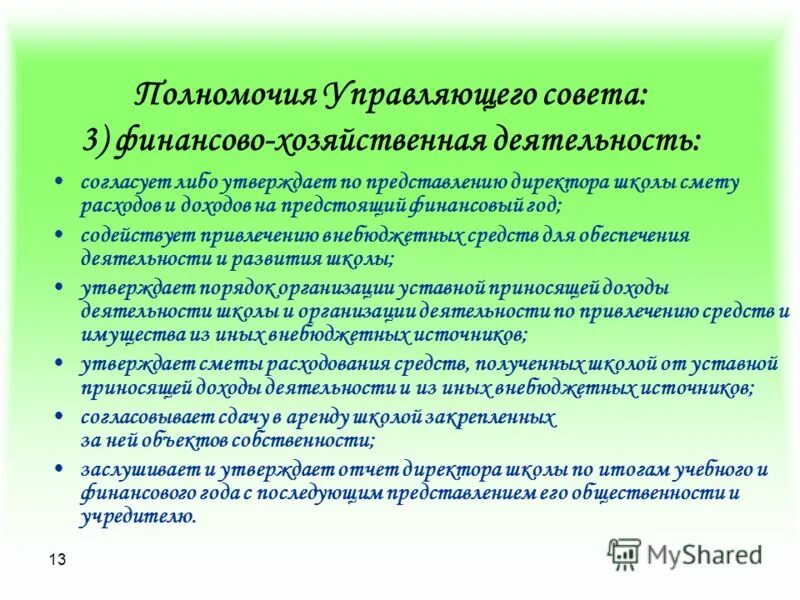 Полномочия Управляющего совета:
3) финансово-хозяйственная деятельность:

• согласует либо утверждает по представлению директора школы смету расходов и доходов на предстоящий финансовый год;
• содействует привлечению внебюджетных средств для обеспечения деятельности и развития школы;
• утверждает порядок организации уставной приносящей доходы деятельности школы и организации деятельности по привлечению средств и имущества из иных внебюджетных источников;
• утверждает сметы расходования средств, полученных школой от уставной приносящей доходы деятельности и из иных внебюджетных источников;
• согласовывает сдачу в аренду школой закрепленных за ней объектов собственности;
• заслушивает и утверждает отчет директора школы по итогам учебного и финансового года с последующим представлением его общественности и учредителю.

13

MyShared